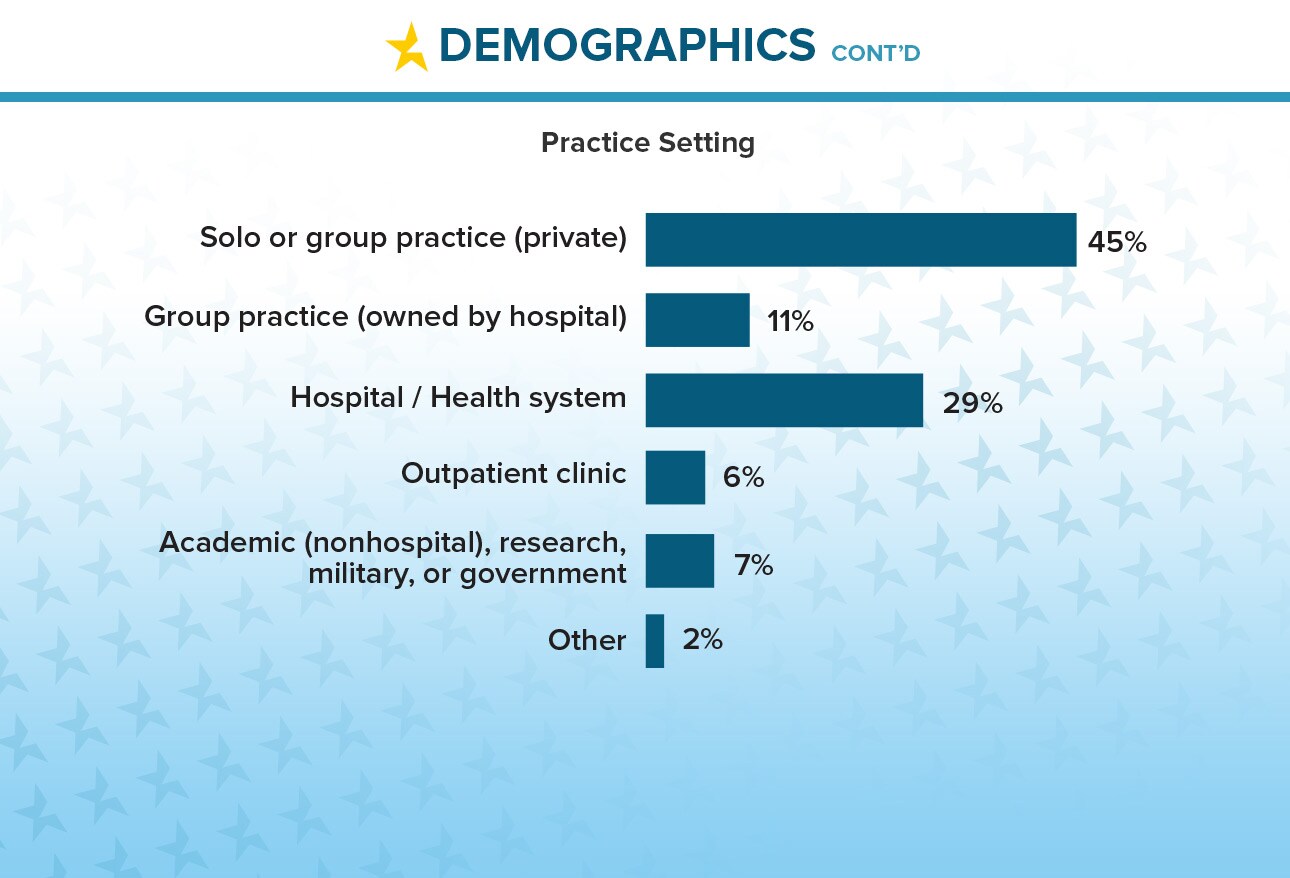 DEMOGRAPHICS CONT'D

Practice Setting

Solo or group practice (private) 45%

Group practice (owned by hospital) 11%

Hospital / Health system 29%

Outpatient clinic 6%

Academic (nonhospital), research, military, or government 7%

Other 2%